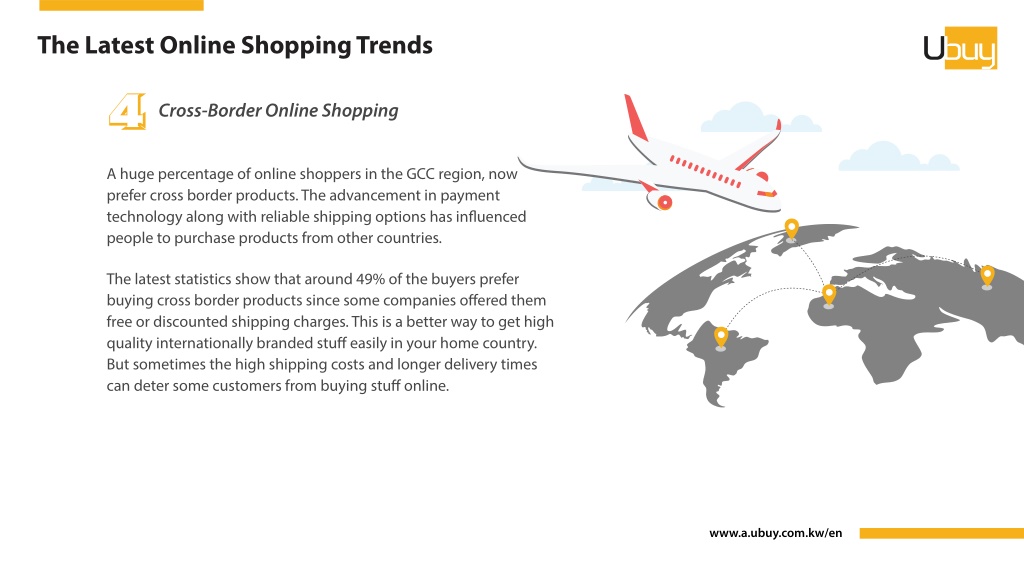 The Latest Online Shopping Trends

Ubuy

4 Cross-Border Online Shopping

A huge percentage of online shoppers in the GCC region, now prefer cross border products. The advancement in payment technology along with reliable shipping options has influenced people to purchase products from other countries.

The latest statistics show that around 49% of the buyers prefer buying cross border products since some companies offered them free or discounted shipping charges. This is a better way to get high quality internationally branded stuff easily in your home country. But sometimes the high shipping costs and longer delivery times can deter some customers from buying stuff online.

www.a.ubuy.com.kw/en